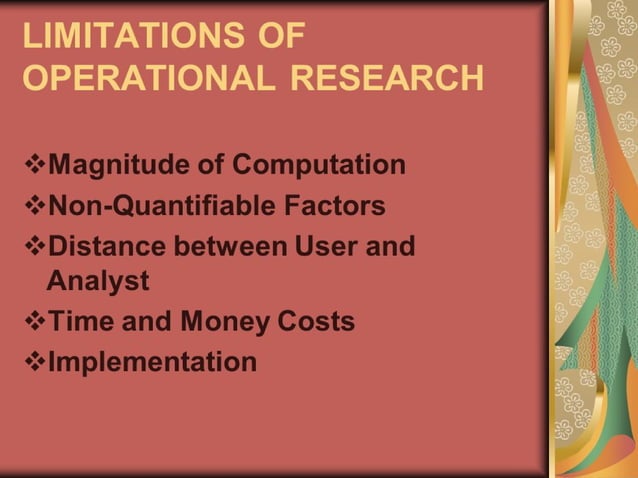 LIMITATIONS OF OPERATIONAL RESEARCH

❖Magnitude of Computation
❖Non-Quantifiable Factors
❖Distance between User and Analyst
❖Time and Money Costs
❖Implementation